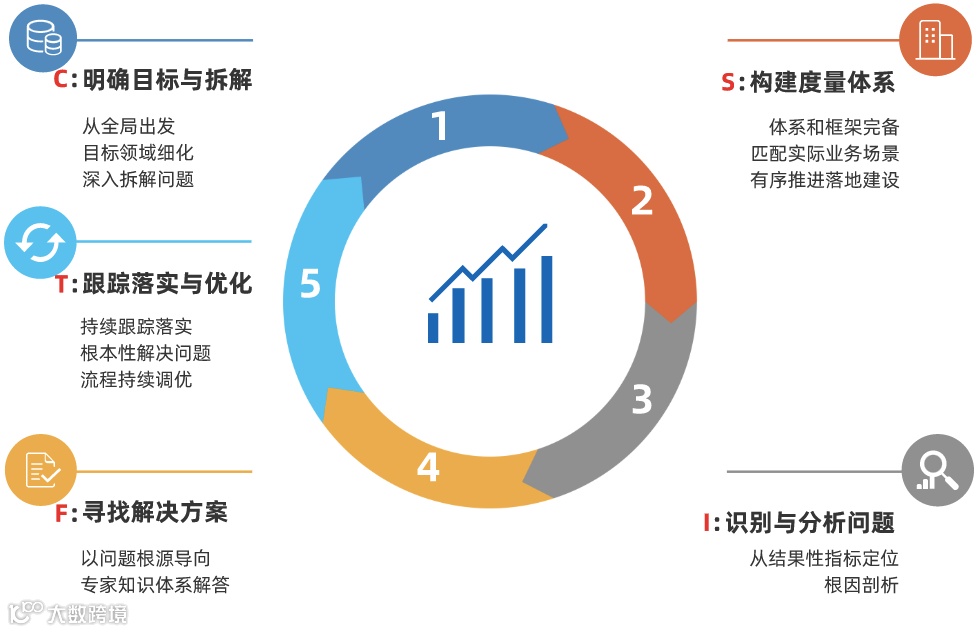 C: 明确目标与拆解

从全局出发
目标领域细化
深入拆解问题

T: 跟踪落实与优化

持续跟踪落实
根本性解决问题
流程持续调优

F: 寻找解决方案

以问题根源导向
专家知识体系解答

1
2
3
4
5

S: 构建度量体系

体系和框架完备
匹配实际业务场景
有序推进落地建设

I: 识别与分析问题

从结果性指标定位
根因剖析

大数跨境